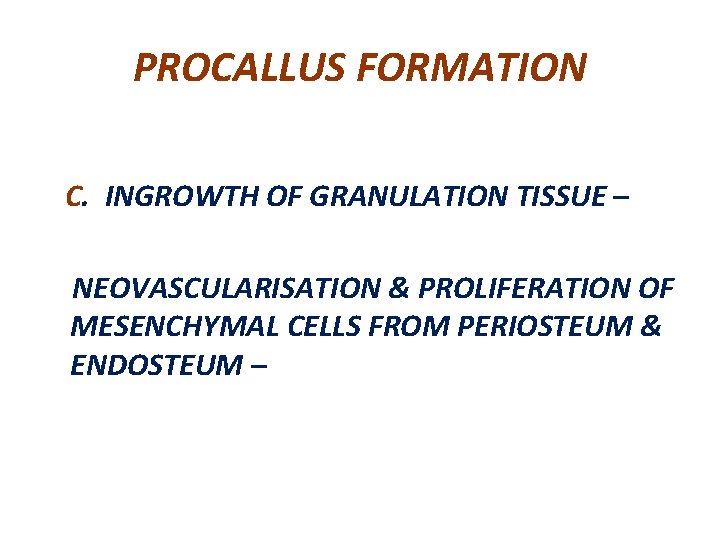 PROCALLUS FORMATION

C. INGROWTH OF GRANULATION TISSUE –

NEOVASCULARISATION & PROLIFERATION OF MESENCHYMAL CELLS FROM PERIOSTEUM & ENDOSTEUM –